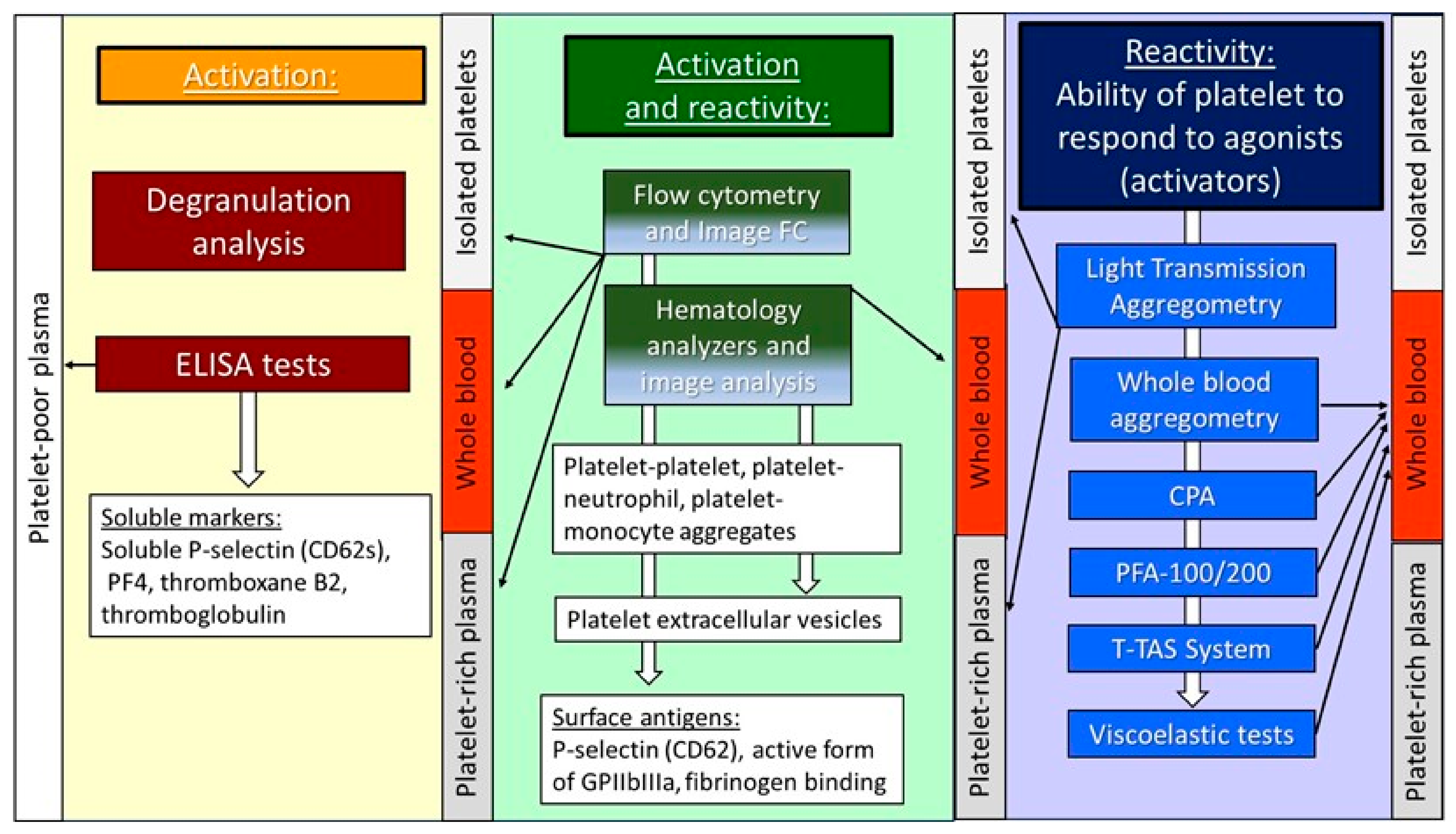 Platelet-poor plasma

Activation:

Degranulation analysis

ELISA tests

Soluble markers:
Soluble P-selectin (CD62s), PF4, thromboxane B2, thromboglobulin

Isolated platelets

Whole blood

Platelet-rich plasma

Activation and reactivity:

Flow cytometry and Image FC

Hematology analyzers and image analysis

Platelet-platelet, platelet-neutrophil, platelet-monocyte aggregates

Platelet extracellular vesicles

Surface antigens:
P-selectin (CD62), active form of GPIIbIIIa, fibrinogen binding

Isolated platelets

Whole blood

Platelet-rich plasma

Reactivity:
Ability of platelet to respond to agonists (activators)

Light Transmission Aggregometry

Whole blood aggregometry

CPA

PFA-100/200

T-TAS System

Viscoelastic tests

Isolated platelets

Whole blood

Platelet-rich plasma